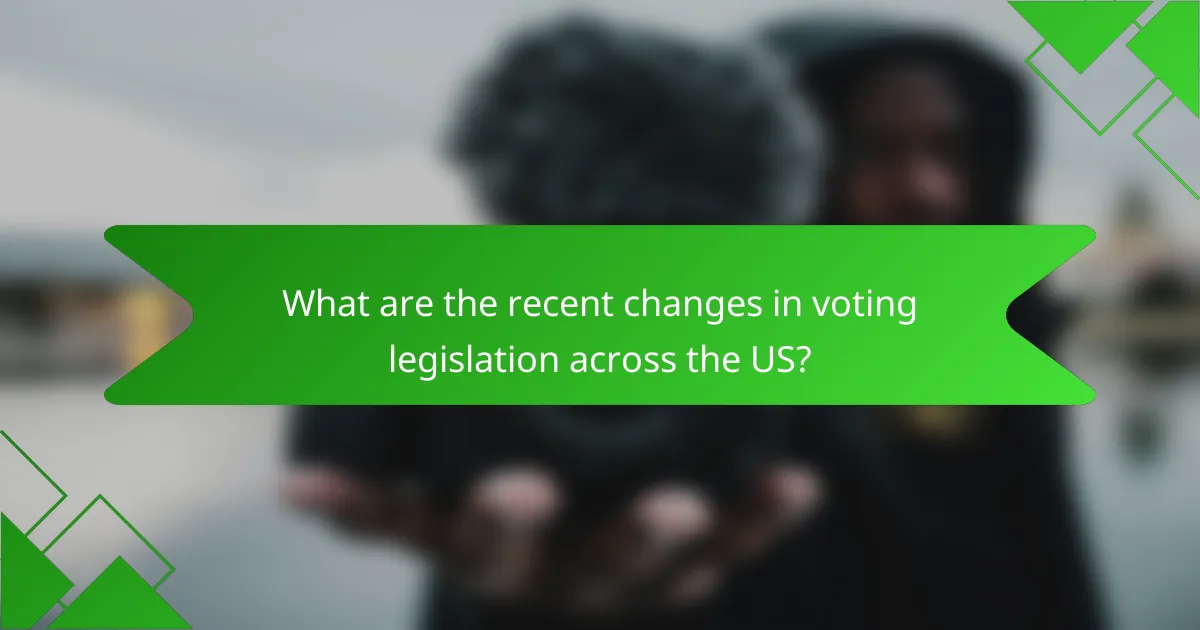 What are the recent changes in voting legislation across the US?